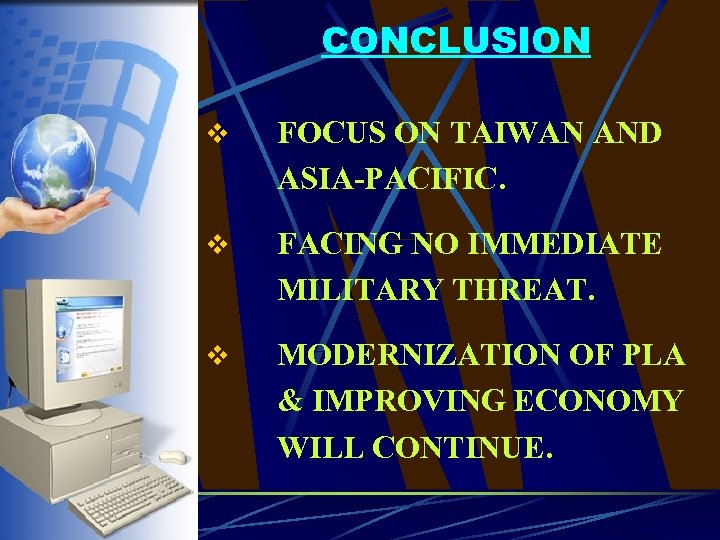 CONCLUSION

❖ FOCUS ON TAIWAN AND ASIA-PACIFIC.

❖ FACING NO IMMEDIATE MILITARY THREAT.

❖ MODERNIZATION OF PLA & IMPROVING ECONOMY WILL CONTINUE.